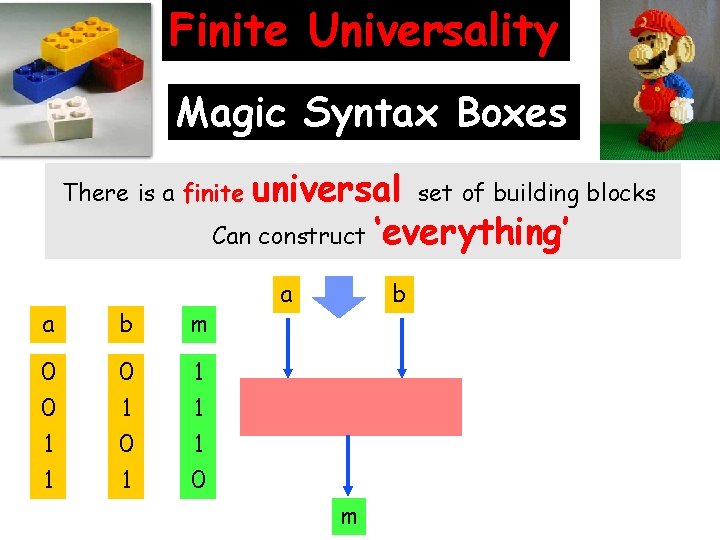 Finite Universality

Magic Syntax Boxes

There is a finite universal set of building blocks
Can construct 'everything'

| a | b | m |
|---|---|---|
| 0 | 0 | 1 |
| 0 | 1 | 1 |
| 1 | 0 | 1 |
| 1 | 1 | 0 |

a b

m